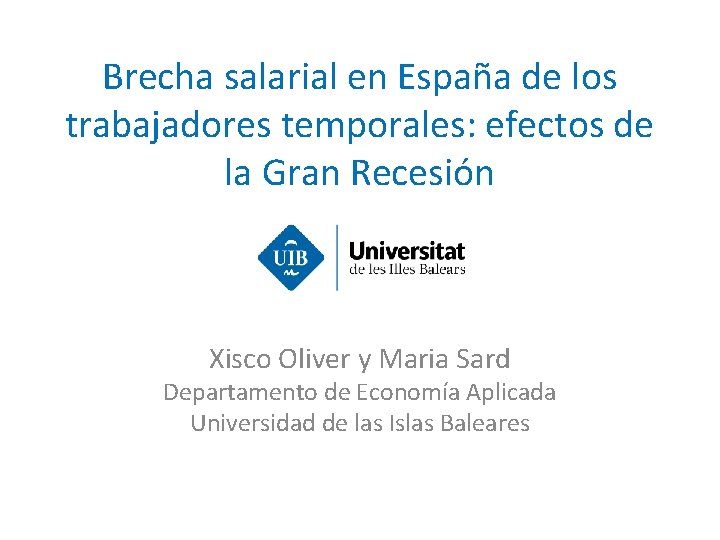 Brecha salarial en España de los trabajadores temporales: efectos de la Gran Recesión

UIB

Universitat
de les Illes Balears

Xisco Oliver y Maria Sard
Departamento de Economía Aplicada
Universidad de las Islas Baleares